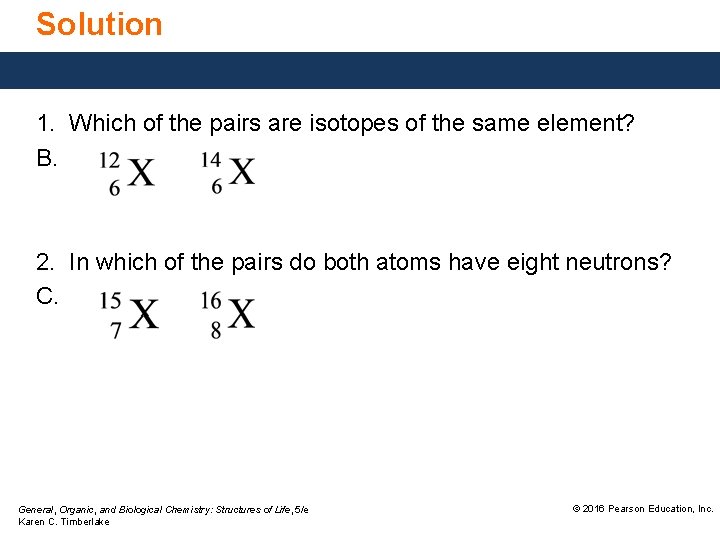 Solution

1. Which of the pairs are isotopes of the same element?

B. $^{12}_{6}X$ $^{14}_{6}X$

2. In which of the pairs do both atoms have eight neutrons?

C. $^{15}_{7}X$ $^{16}_{8}X$

General, Organic, and Biological Chemistry: Structures of Life, 5/e
Karen C. Timberlake

© 2016 Pearson Education, Inc.